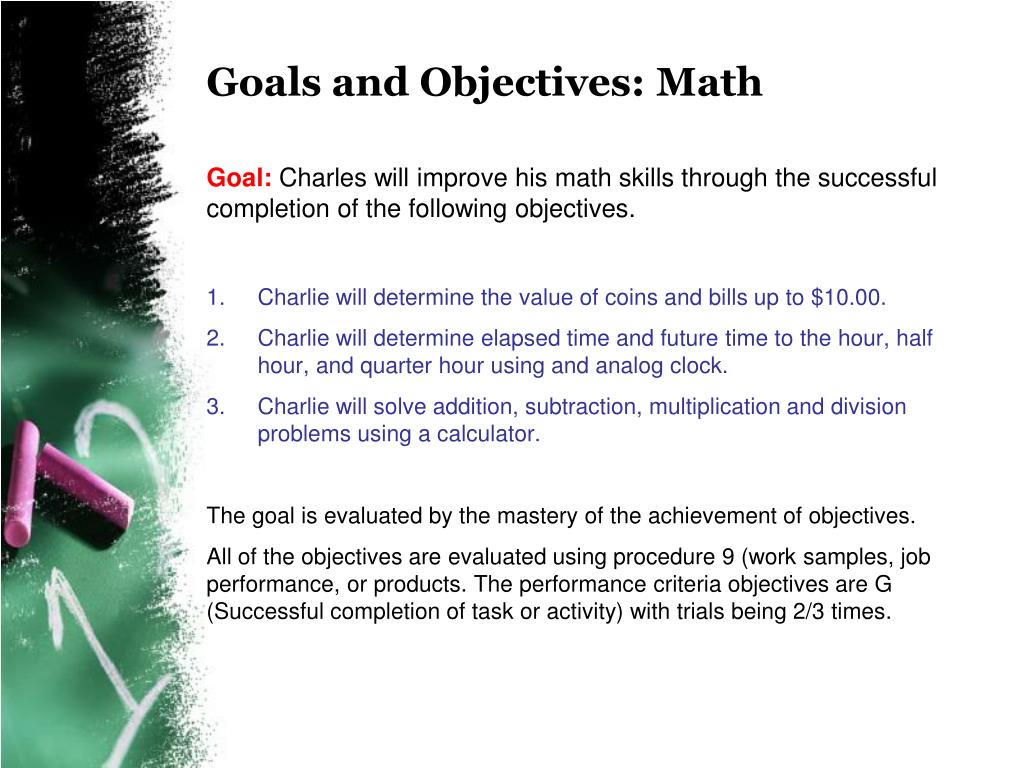 Goals and Objectives: Math

Goal: Charles will improve his math skills through the successful completion of the following objectives.

1. Charlie will determine the value of coins and bills up to \$10.00.
2. Charlie will determine elapsed time and future time to the hour, half hour, and quarter hour using and analog clock.
3. Charlie will solve addition, subtraction, multiplication and division problems using a calculator.

The goal is evaluated by the mastery of the achievement of objectives.

All of the objectives are evaluated using procedure 9 (work samples, job performance, or products. The performance criteria objectives are G (Successful completion of task or activity) with trials being 2/3 times.